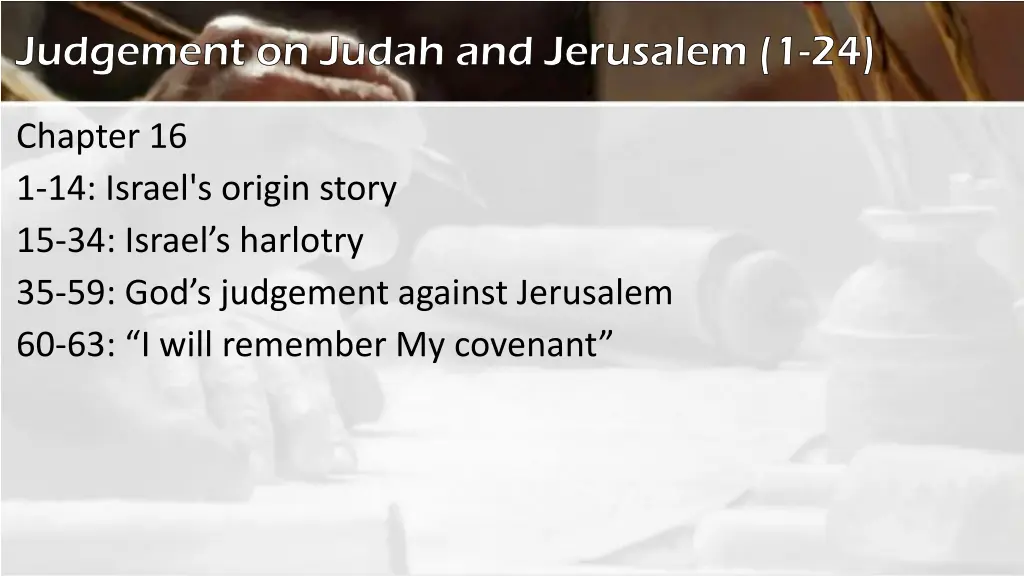 Judgement on Judah and Jerusalem (1-24)

Chapter 16
1-14: Israel's origin story
15-34: Israel’s harlotry
35-59: God’s judgement against Jerusalem
60-63: “I will remember My covenant”